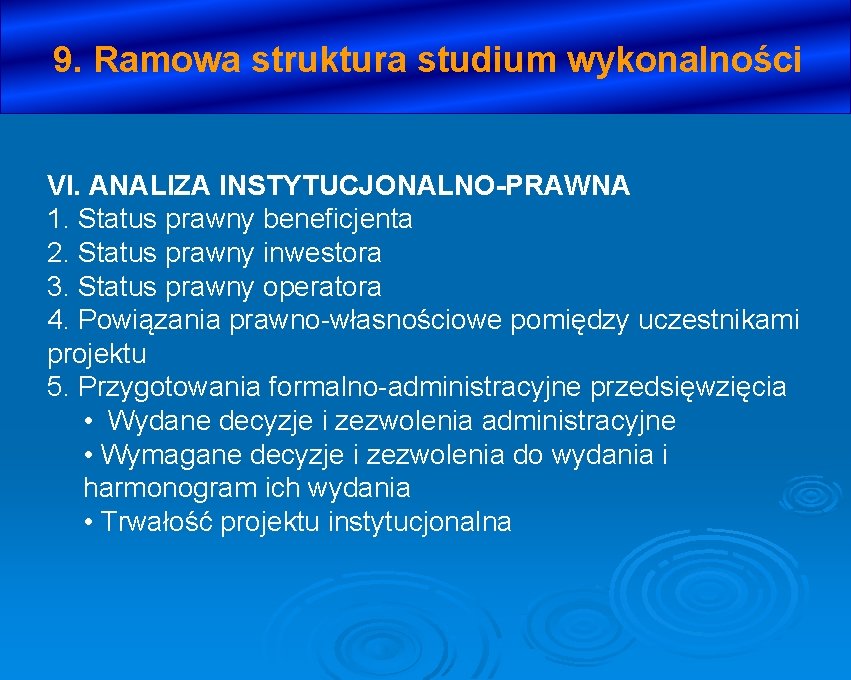 9. Ramowa struktura studium wykonalności

VI. ANALIZA INSTYTUCJONALNO-PRAWNA
1. Status prawny beneficjenta
2. Status prawny inwestora
3. Status prawny operatora
4. Powiązania prawno-własnościowe pomiędzy uczestnikami projektu
5. Przygotowania formalno-administracyjne przedsięwzięcia
• Wydane decyzje i zezwolenia administracyjne
• Wymagane decyzje i zezwolenia do wydania i harmonogram ich wydania
• Trwałość projektu instytucjonalna